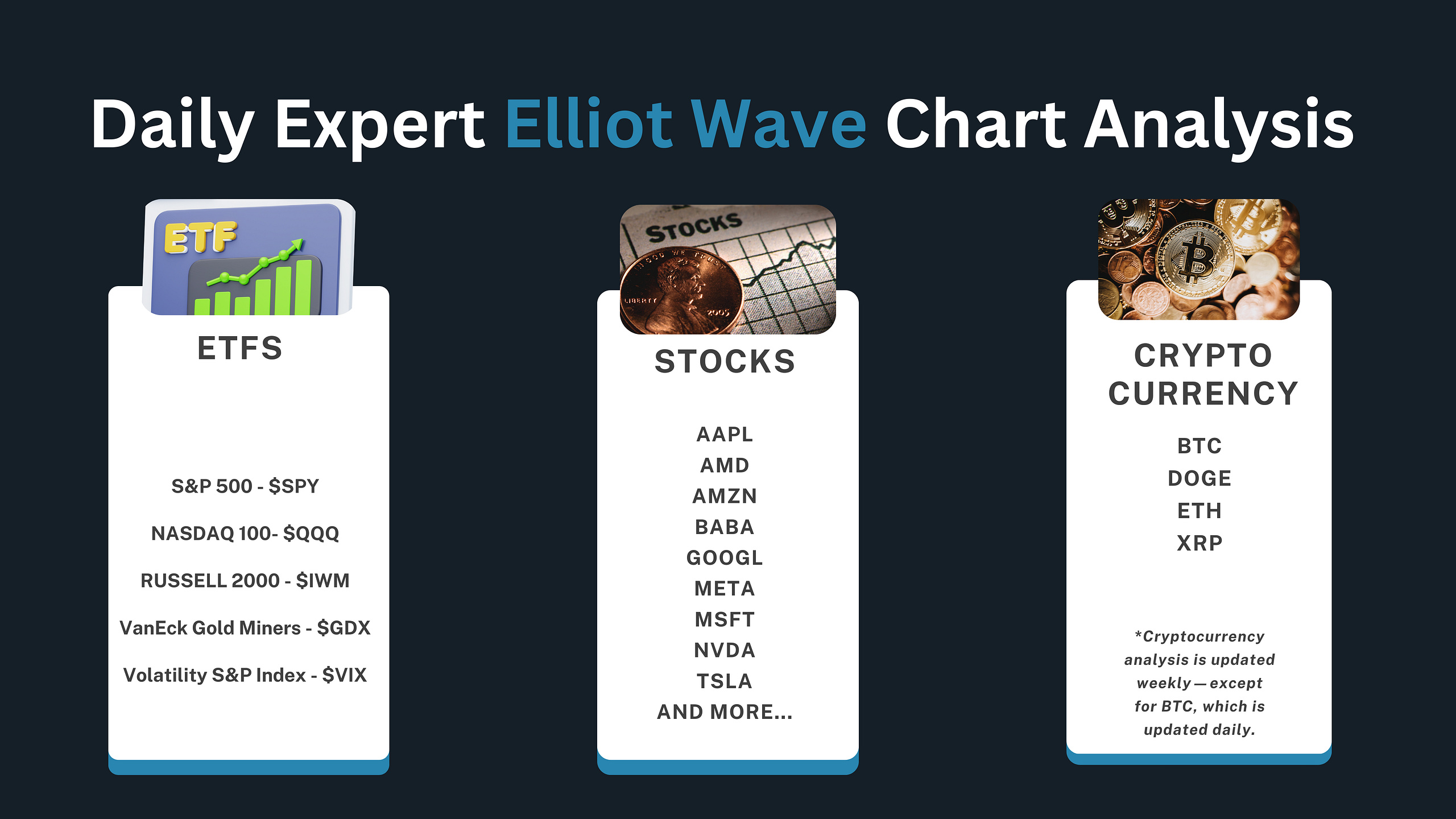 Daily Expert Elliot Wave Chart Analysis

ETF

ETFS

S&P 500 - $SPY

NASDAQ 100- $QQQ

RUSSELL 2000 - $IWM

VanEck Gold Miners - $GDX

Volatility S&P Index - $VIX

STOCKS

STOCKS

AAPL
AMD
AMZN
BABA
GOOGL
META
MSFT
NVDA
TSLA
AND MORE...

CRYPTO CURRENCY

BTC
DOGE
ETH
XRP

*Cryptocurrency analysis is updated weekly — except for BTC, which is updated daily.